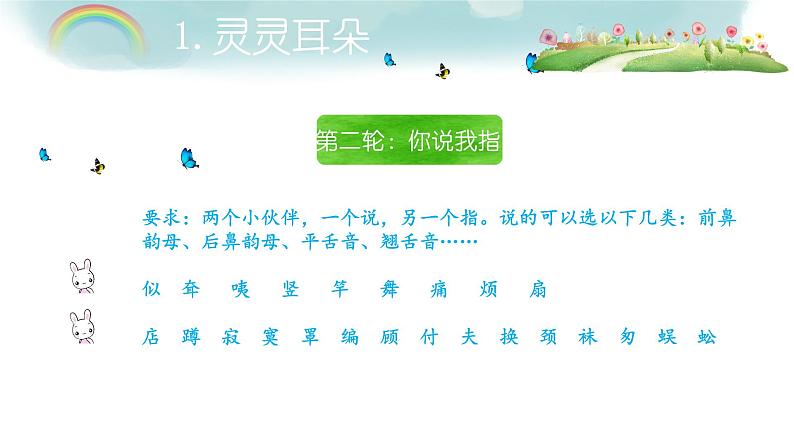 1. 灵灵耳朵

第二轮：你说我指

要求：两个小伙伴，一个说，另一个指。说的可以选以下几类：前鼻韵母、后鼻韵母、平舌音、翘舌音……

似 牵 咦 竖 竿 舞 痛 烦 扇

店 蹲 寂 寞 罩 编 顾 付 夫 换 颈 袜 匆 蜈 蚣